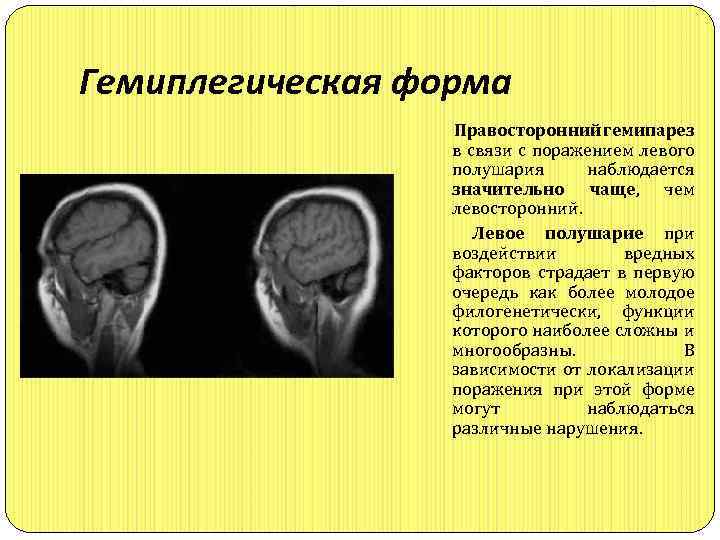 Гемиплегическая форма

Правосторонний гемипарез в связи с поражением левого полушария наблюдается значительно чаще, чем левосторонний.

Левое полушарие при воздействии вредных факторов страдает в первую очередь как более молодое филогенетически, функции которого наиболее сложны и многообразны. В зависимости от локализации поражения при этой форме могут наблюдаться различные нарушения.